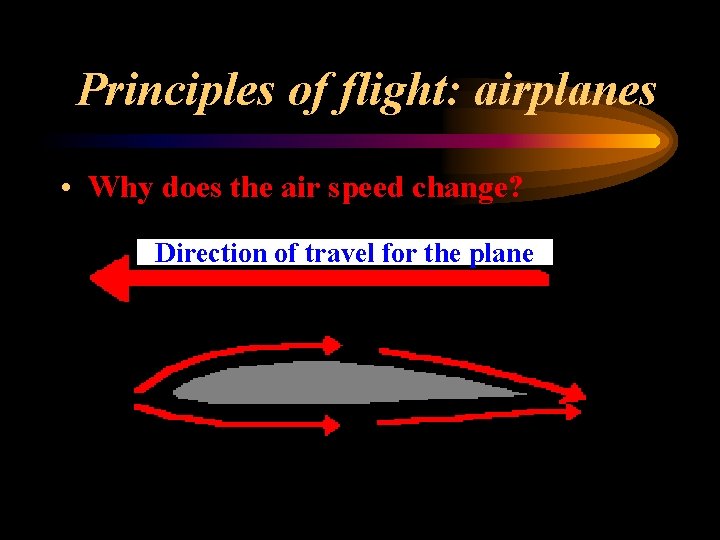 Principles of flight: airplanes

• Why does the air speed change?

Direction of travel for the plane